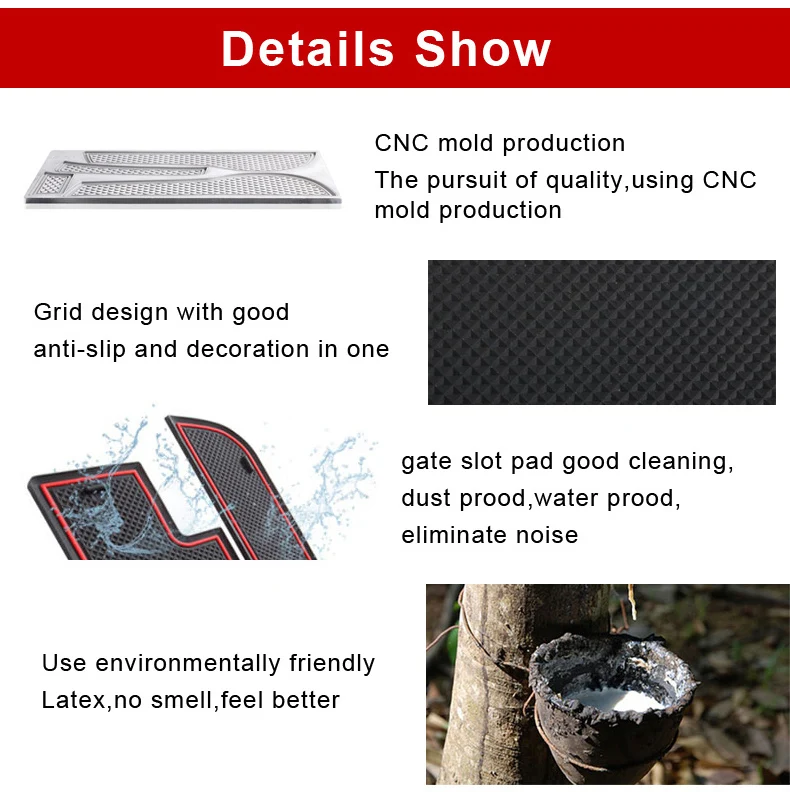 Details Show

CNC mold production
The pursuit of quality,using CNC mold production

Grid design with good anti-slip and decoration in one

gate slot pad good cleaning, dust prood,water prood, eliminate noise

Use environmentally friendly Latex,no smell,feel better